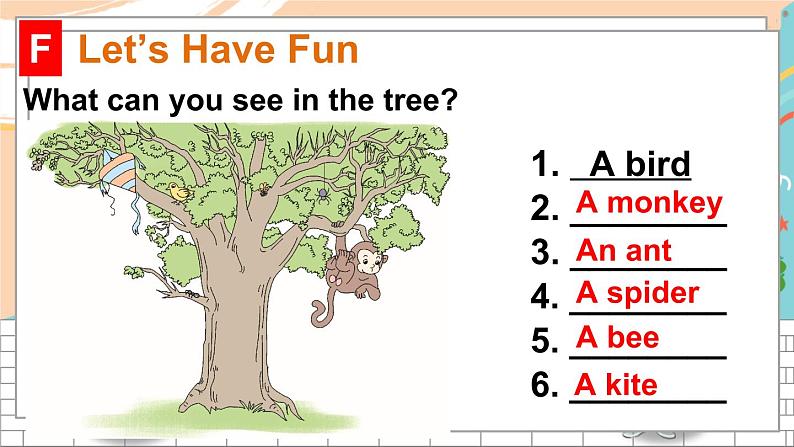 F Let's Have Fun

What can you see in the tree?

1. A bird
2. A monkey
3. An ant
4. A spider
5. A bee
6. A kite